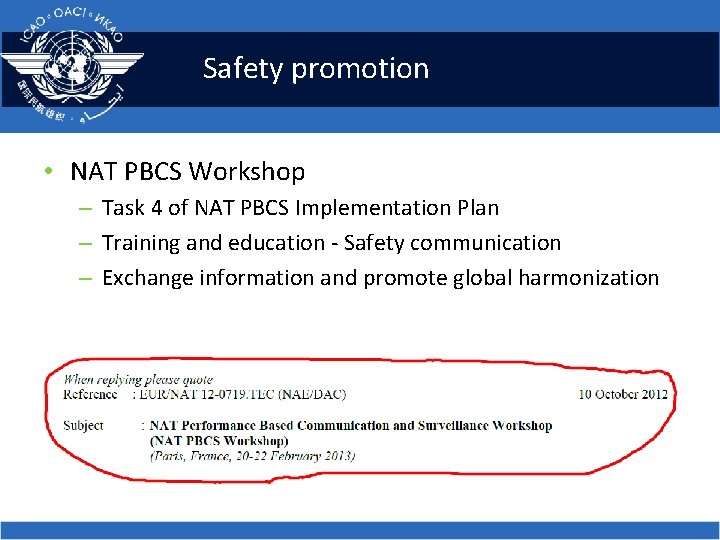 ICAO • OACI • ИКАО

Safety promotion

• NAT PBCS Workshop
– Task 4 of NAT PBCS Implementation Plan
– Training and education - Safety communication
– Exchange information and promote global harmonization

When replying please quote
Reference : EUR/NAT 12-0719.TEC (NAE/DAC) 10 October 2012

Subject : NAT Performance Based Communication and Surveillance Workshop (NAT PBCS Workshop) (Paris, France, 20-22 February 2013)